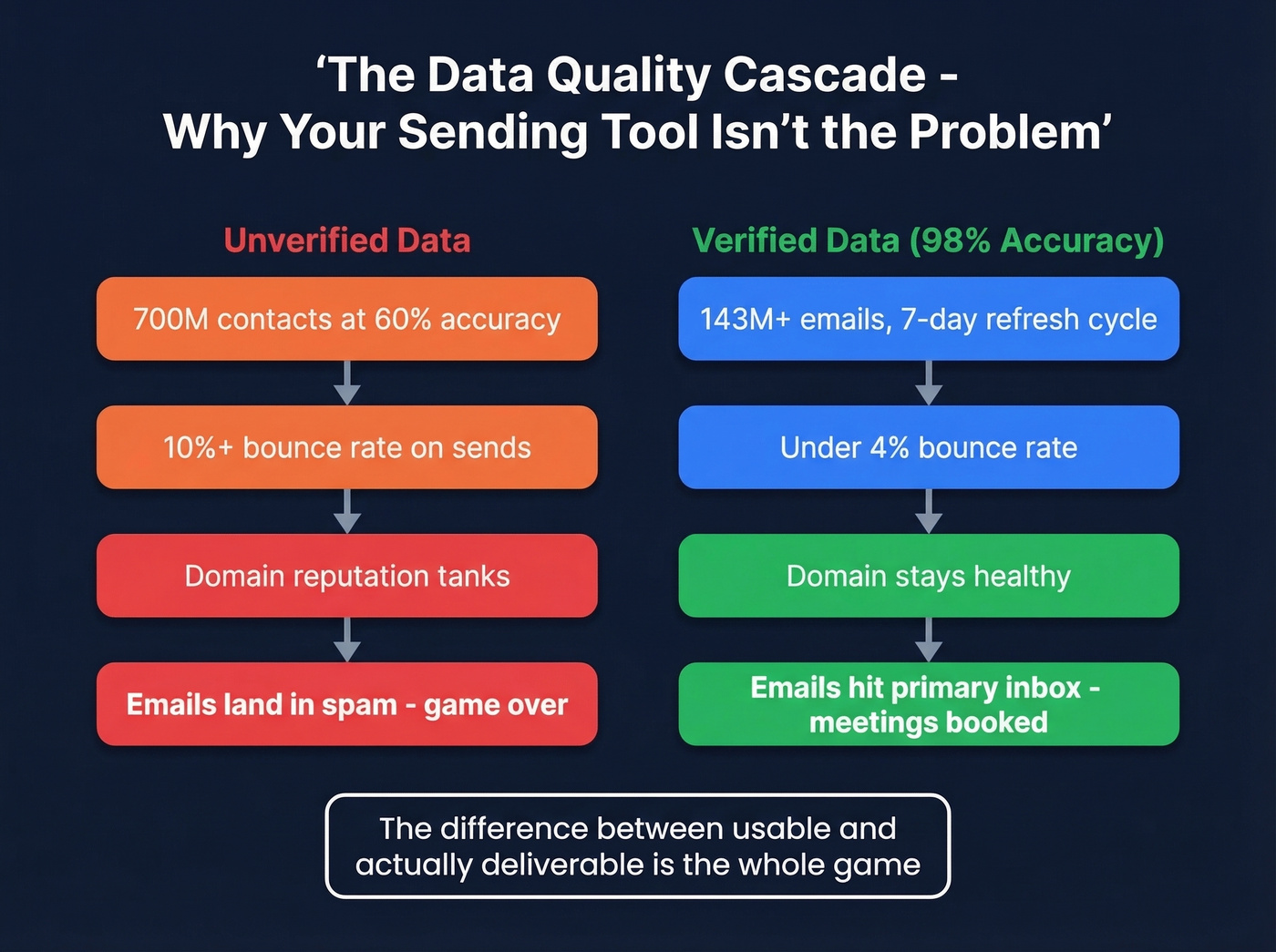 ‘The Data Quality Cascade - Why Your Sending Tool Isn’t the Problem’

Unverified Data

700M contacts at 60% accuracy

10%+ bounce rate on sends

Domain reputation tanks

Emails land in spam - game over

Verified Data (98% Accuracy)

143M+ emails, 7-day refresh cycle

Under 4% bounce rate

Domain stays healthy

Emails hit primary inbox - meetings booked

The difference between usable and actually deliverable is the whole game